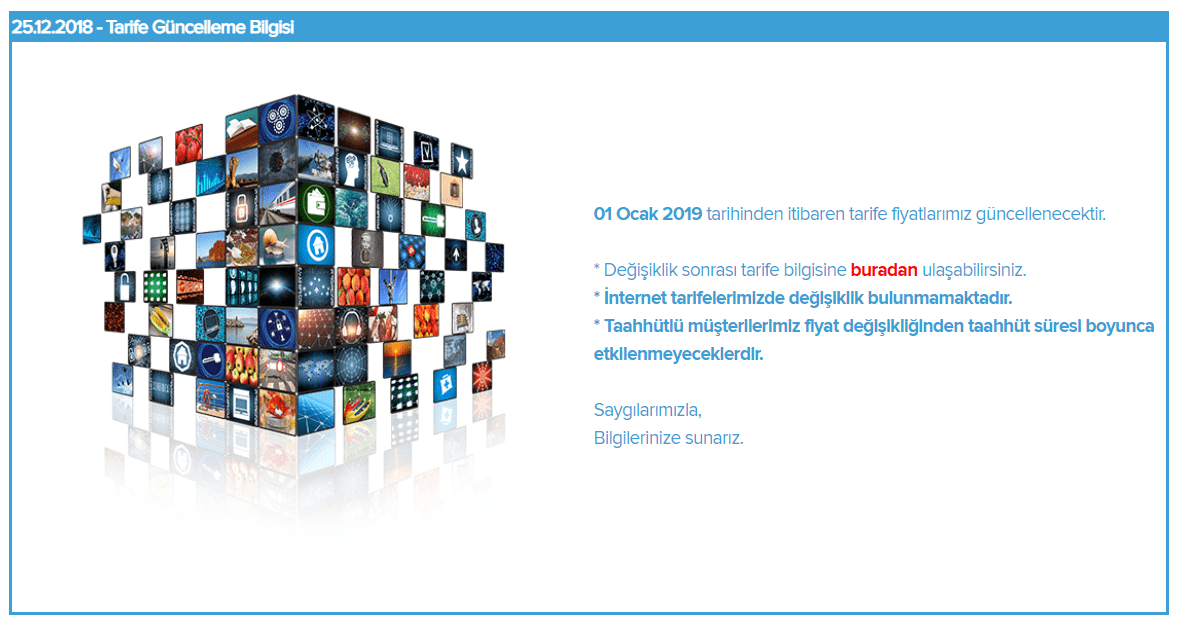 25.12.2018 - Tarife Güncelleme Bilgisi

01 Ocak 2019 tarihinden itibaren tarife fiyatlarımız güncellenecektir.

* Değişiklik sonrası tarife bilgisine buradan ulaşabilirsiniz.
* İnternet tarifelerimizde değişiklik bulunmamaktadır.
* Taahhütlü müşterilerimiz fiyat değişikliğinden taahhüt süresi boyunca etkilenmeyeceklerdir.

Saygılarımızla,
Bilgilerinize sunarız.